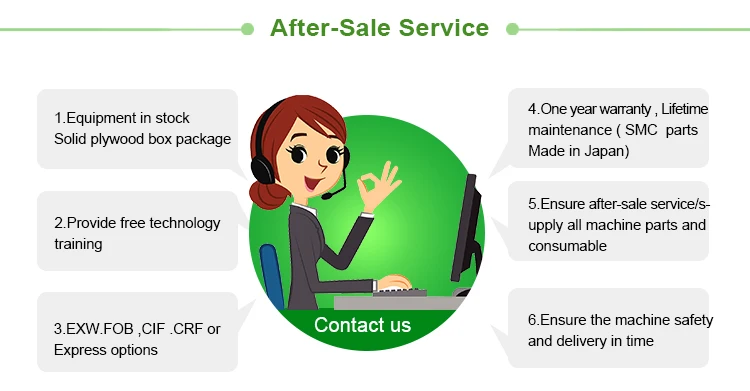 After-Sale Service

1.Equipment in stock
Solid plywood box package

2.Provide free technology training

3.EXW.FOB ,CIF .CRF or Express options

Contact us

4.One year warranty , Lifetime maintenance ( SMC parts Made in Japan)

5.Ensure after-sale service/supply all machine parts and consumable

6.Ensure the machine safety and delivery in time